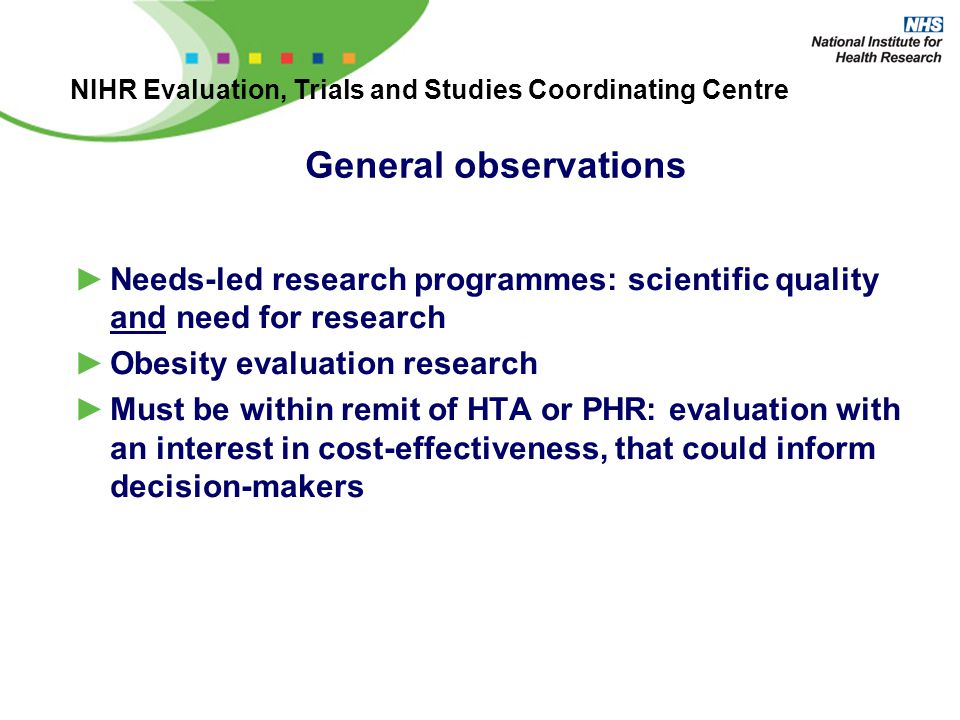 NHS
National Institute for
Health Research

NIHR Evaluation, Trials and Studies Coordinating Centre

General observations

► Needs-led research programmes: scientific quality and need for research
► Obesity evaluation research
► Must be within remit of HTA or PHR: evaluation with an interest in cost-effectiveness, that could inform decision-makers